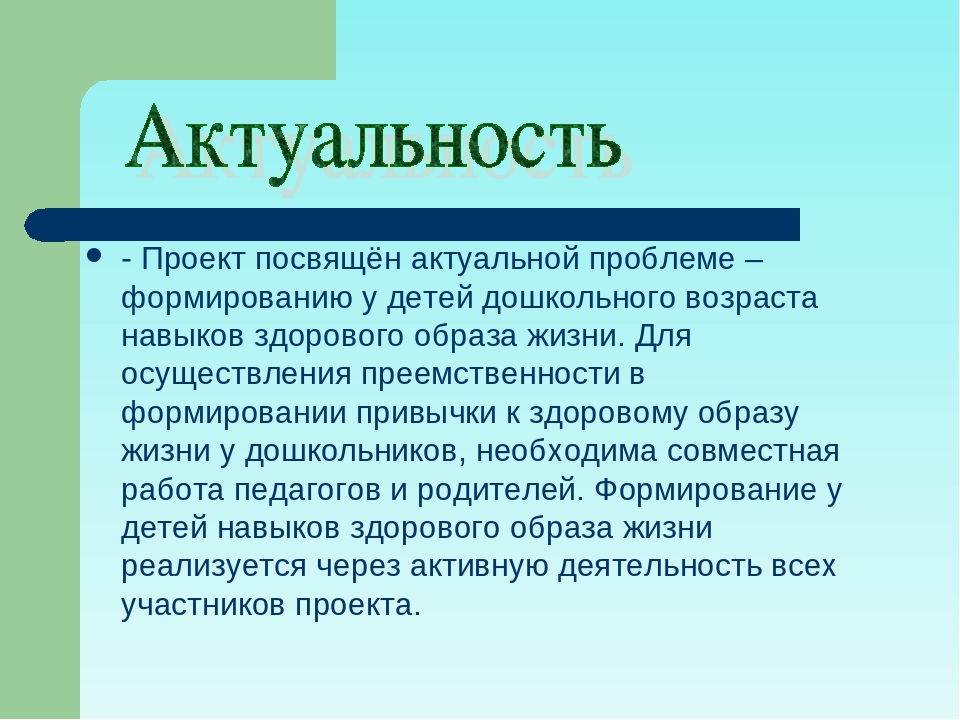 Актуальность

- Проект посвящён актуальной проблеме – формированию у детей дошкольного возраста навыков здорового образа жизни. Для осуществления преемственности в формировании привычки к здоровому образу жизни у дошкольников, необходима совместная работа педагогов и родителей. Формирование у детей навыков здорового образа жизни реализуется через активную деятельность всех участников проекта.